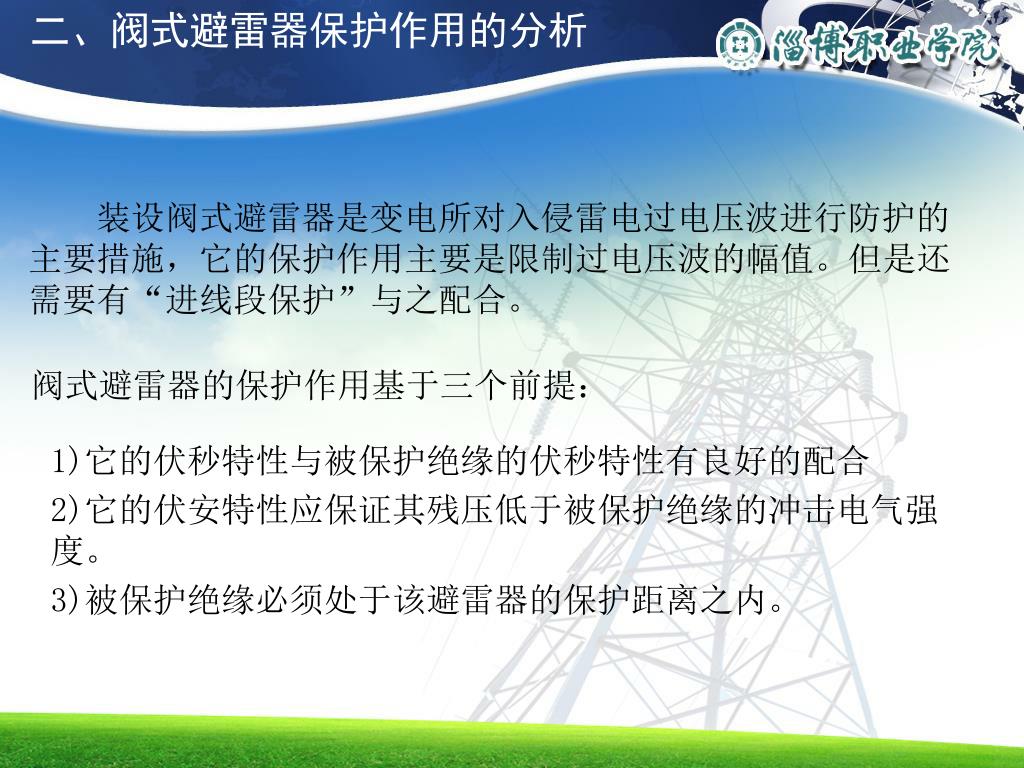 二、阀式避雷器保护作用的分析

淄博职业学院

装设阀式避雷器是变电所对入侵雷电过电压波进行防护的主要措施，它的保护作用主要是限制过电压波的幅值。但是还需要有“进线段保护”与之配合。

阀式避雷器的保护作用基于三个前提：

1)它的伏秒特性与被保护绝缘的伏秒特性有良好的配合

2)它的伏安特性应保证其残压低于被保护绝缘的冲击电气强度。

3)被保护绝缘必须处于该避雷器的保护距离之内。